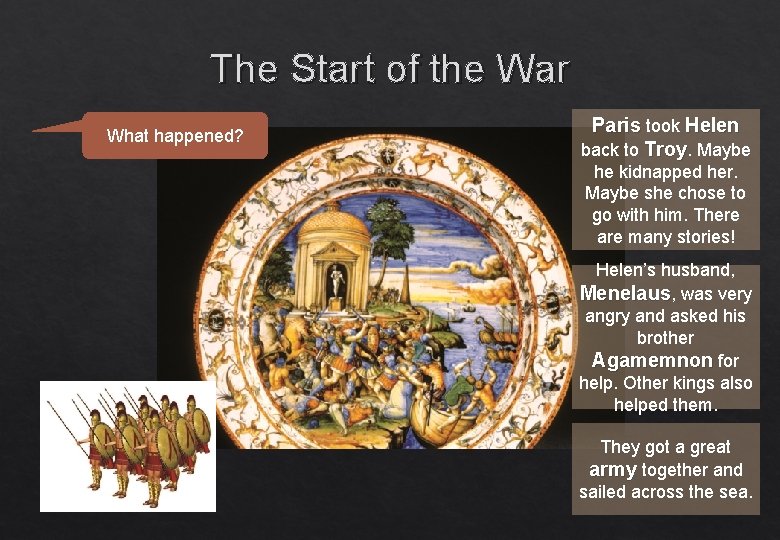 The Start of the War

What happened?

Paris took Helen back to Troy. Maybe he kidnapped her. Maybe she chose to go with him. There are many stories!

Helen's husband, Menelaus, was very angry and asked his brother Agamemnon for help. Other kings also helped them.

They got a great army together and sailed across the sea.